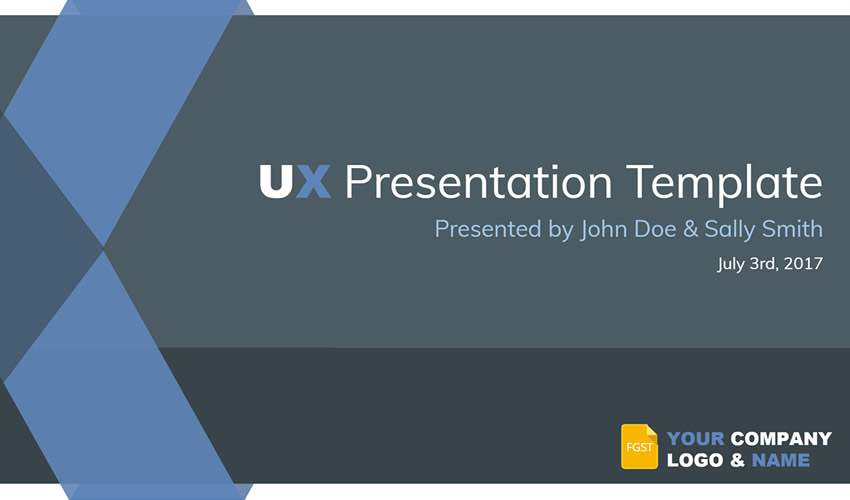 UX Presentation Template

Presented by John Doe & Sally Smith

July 3rd, 2017

FGST

YOUR COMPANY LOGO & NAME